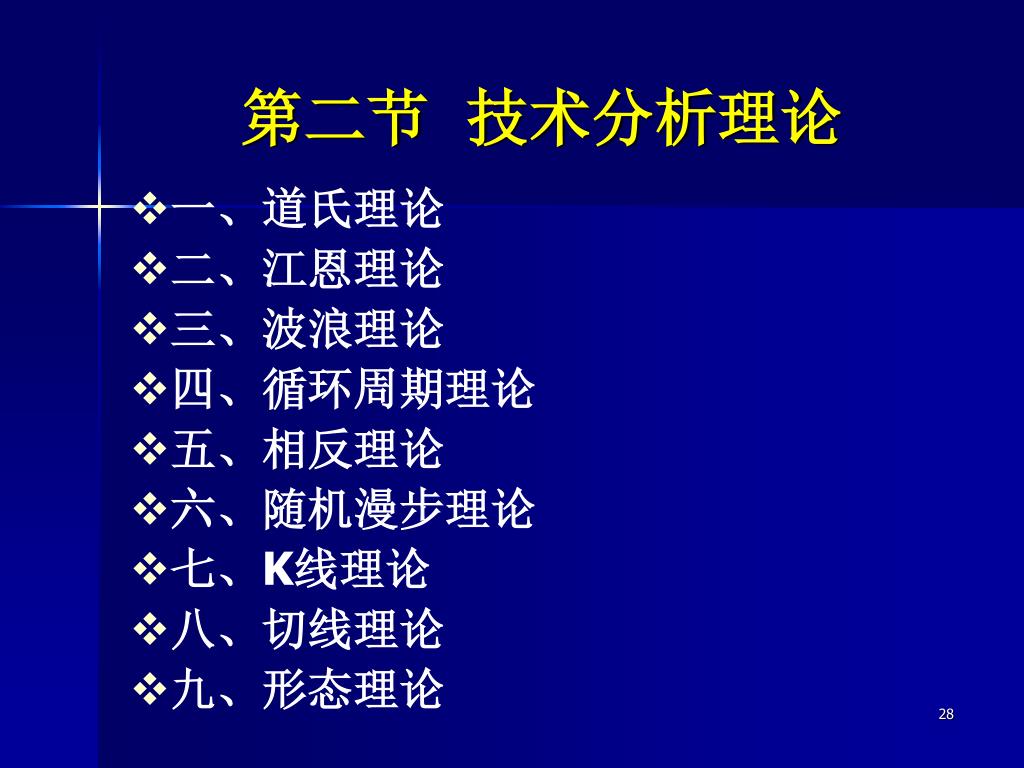 第二节 技术分析理论

❖一、道氏理论
❖二、江恩理论
❖三、波浪理论
❖四、循环周期理论
❖五、相反理论
❖六、随机漫步理论
❖七、K线理论
❖八、切线理论
❖九、形态理论

28